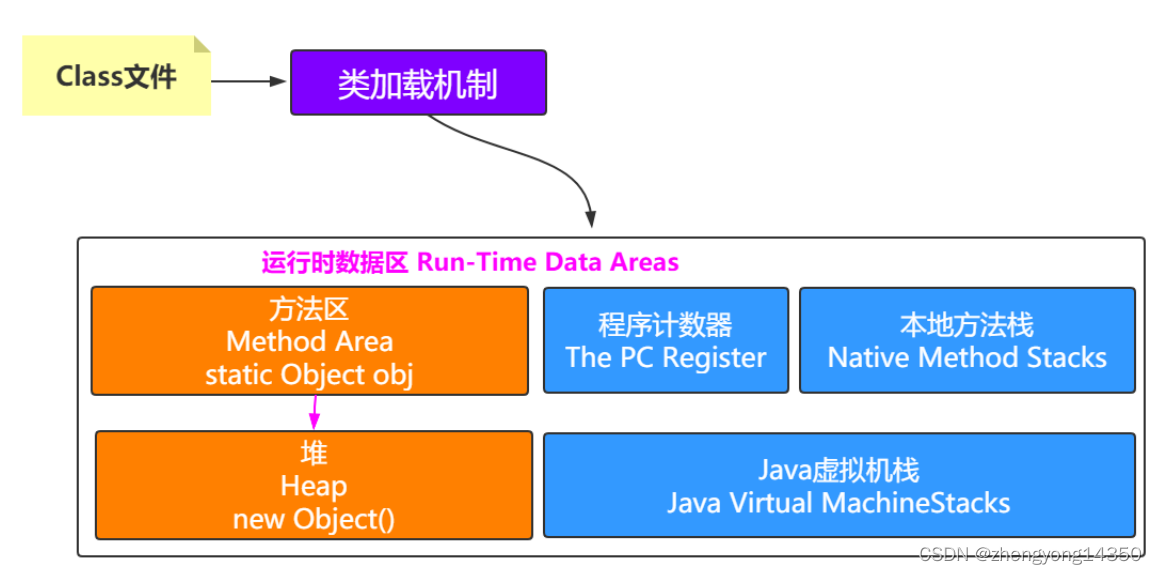 Class文件

类加载机制

运行时数据区 Run-Time Data Areas

方法区
Method Area
static Object obj

程序计数器
The PC Register

本地方法栈
Native Method Stacks

堆
Heap
new Object()

Java虚拟机栈
Java Virtual MachineStacks

CSDN @zhengyong14350